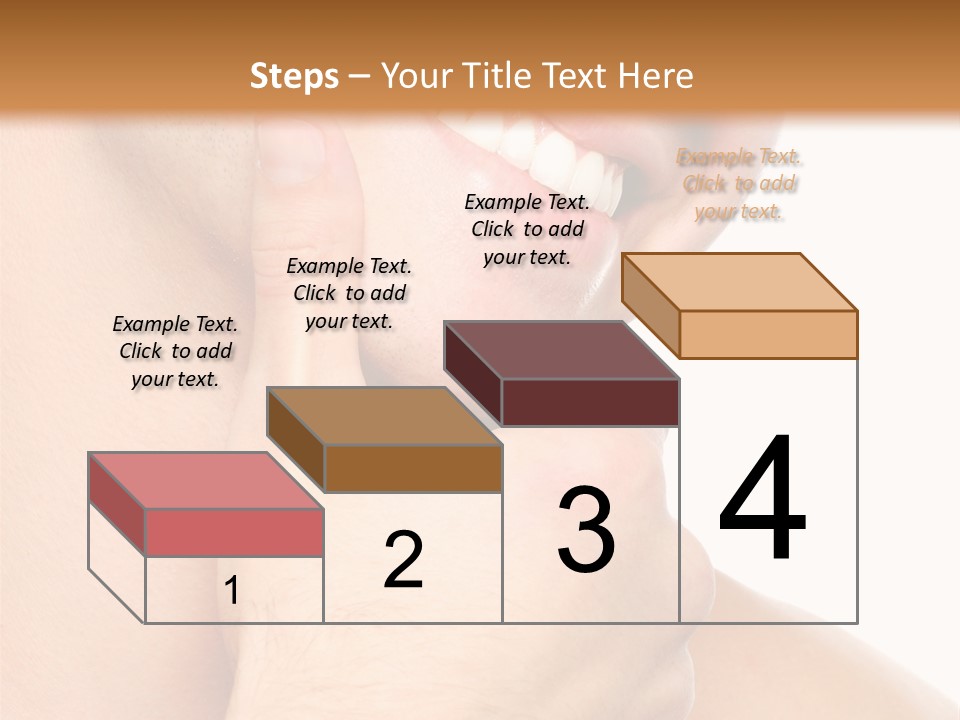 Steps – Your Title Text Here

Example Text. Click to add your text.

Example Text. Click to add your text.

Example Text. Click to add your text.

Example Text. Click to add your text.

1

2

3

4